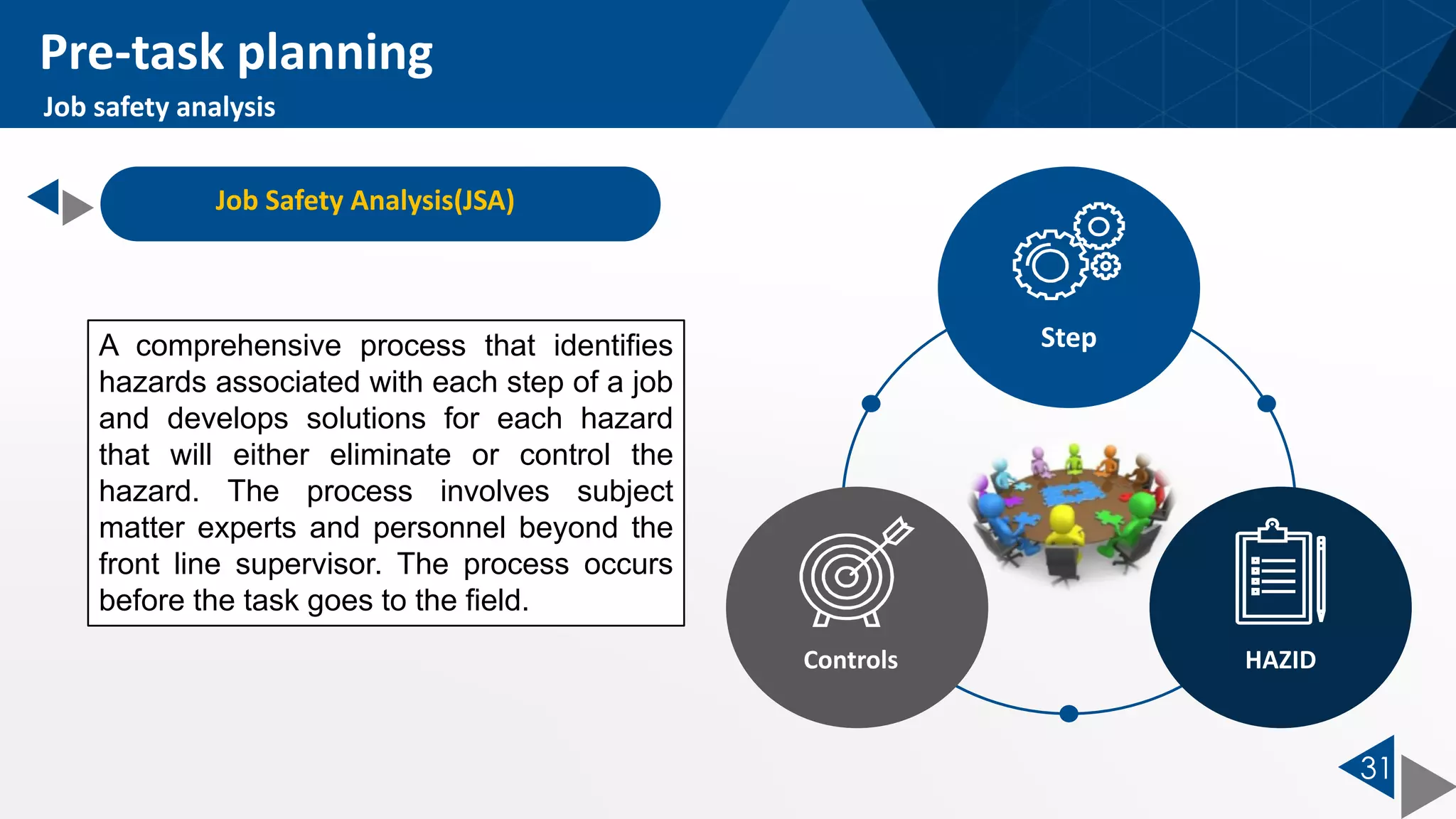 Pre-task planning
Job safety analysis

Job Safety Analysis(JSA)

A comprehensive process that identifies hazards associated with each step of a job and develops solutions for each hazard that will either eliminate or control the hazard. The process involves subject matter experts and personnel beyond the front line supervisor. The process occurs before the task goes to the field.

Step

Controls

HAZID

31